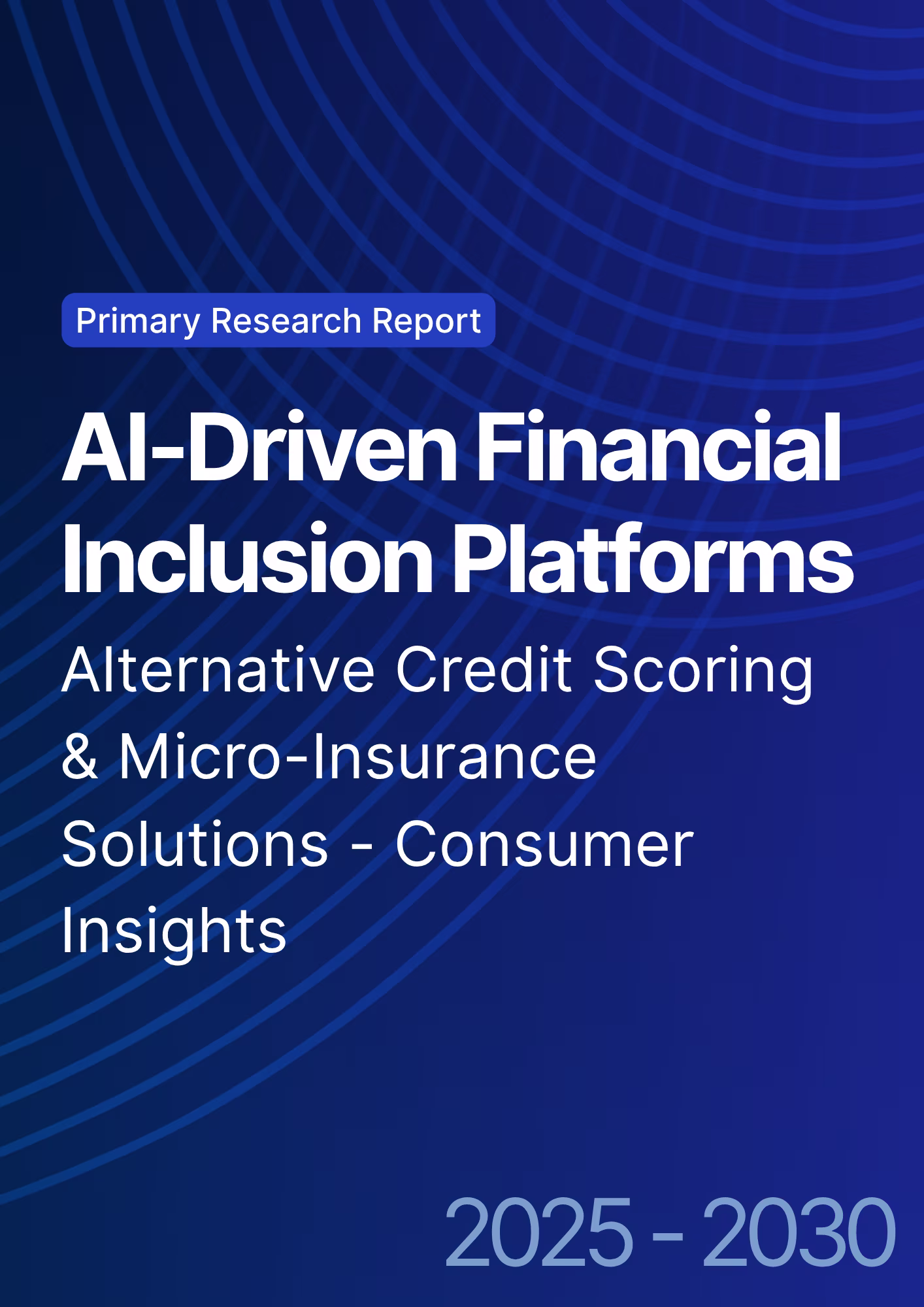 Primary Research Report

AI-Driven Financial Inclusion Platforms

Alternative Credit Scoring & Micro-Insurance Solutions - Consumer Insights

2025 - 2030